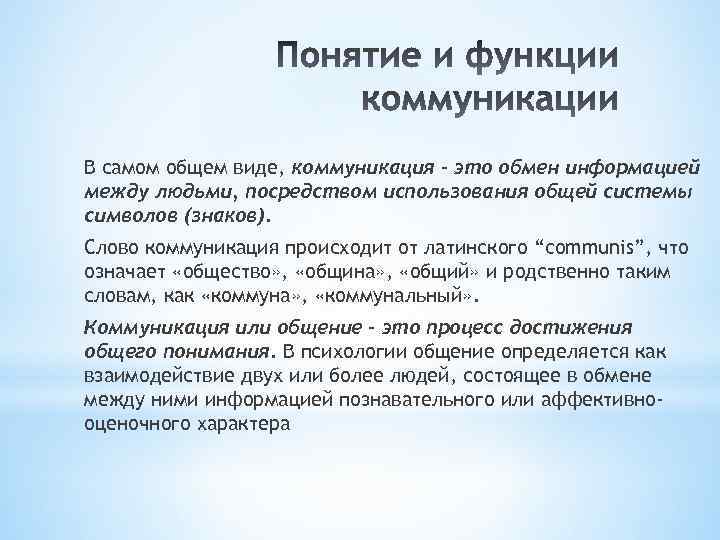 Понятие и функции коммуникации

В самом общем виде, коммуникация - это обмен информацией между людьми, посредством использования общей системы символов (знаков).

Слово коммуникация происходит от латинского “communis”, что означает «общество», «община», «общий» и родственно таким словам, как «коммуна», «коммунальный».

Коммуникация или общение - это процесс достижения общего понимания. В психологии общение определяется как взаимодействие двух или более людей, состоящее в обмене между ними информацией познавательного или аффективно-оценочного характера